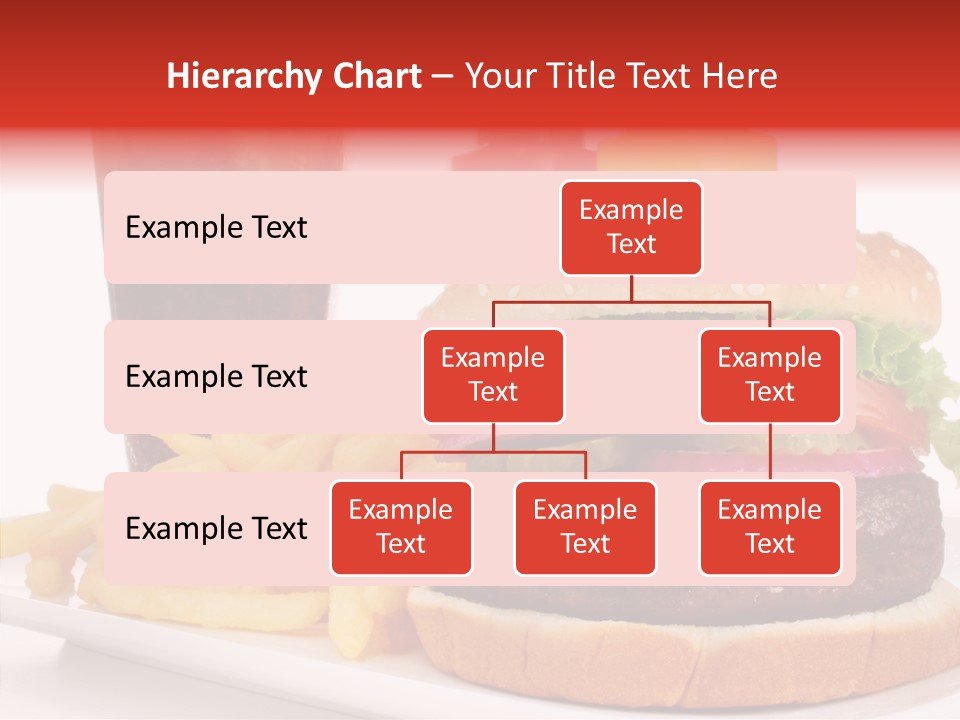 Hierarchy Chart – Your Title Text Here

Example Text

Example Text

Example Text

Example Text

Example Text

Example Text

Example Text

Example Text

Example Text